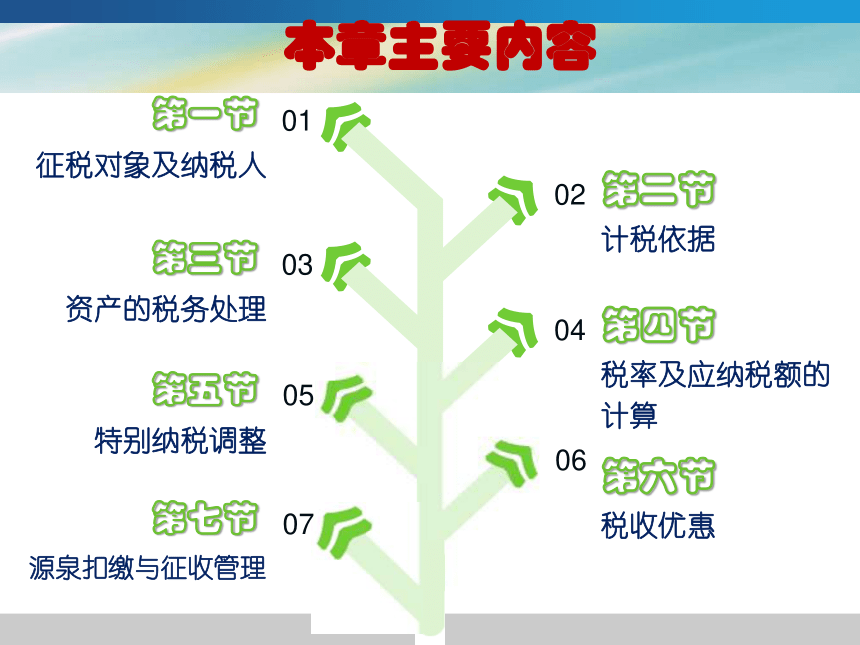 本章主要内容

第一节 01
征税对象及纳税人

02 第二节
计税依据

第三节 03
资产的税务处理

04 第四节
税率及应纳税额的计算

第五节 05
特别纳税调整

06 第六节
税收优惠

第七节 07
源泉扣缴与征收管理